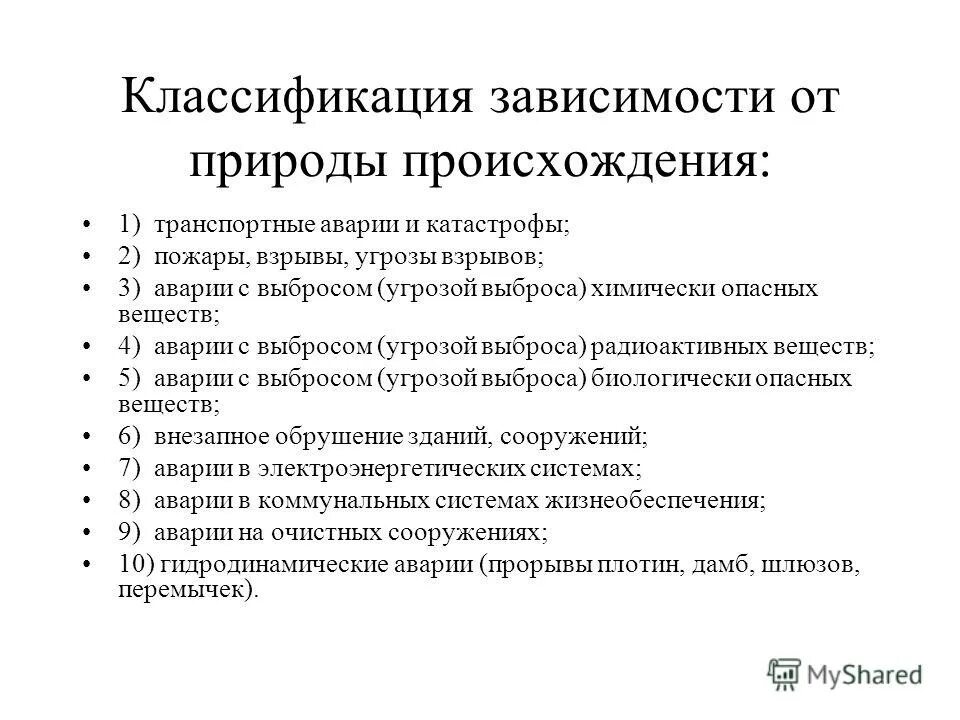 Классификация зависимости от природы происхождения:

• 1) транспортные аварии и катастрофы;
• 2) пожары, взрывы, угрозы взрывов;
• 3) аварии с выбросом (угрозой выброса) химически опасных веществ;
• 4) аварии с выбросом (угрозой выброса) радиоактивных веществ;
• 5) аварии с выбросом (угрозой выброса) биологически опасных веществ;
• 6) внезапное обрушение зданий, сооружений;
• 7) аварии в электроэнергетических системах;
• 8) аварии в коммунальных системах жизнеобеспечения;
• 9) аварии на очистных сооружениях;
• 10) гидродинамические аварии (прорывы плотин, дамб, шлюзов, перемычек).

MyShared